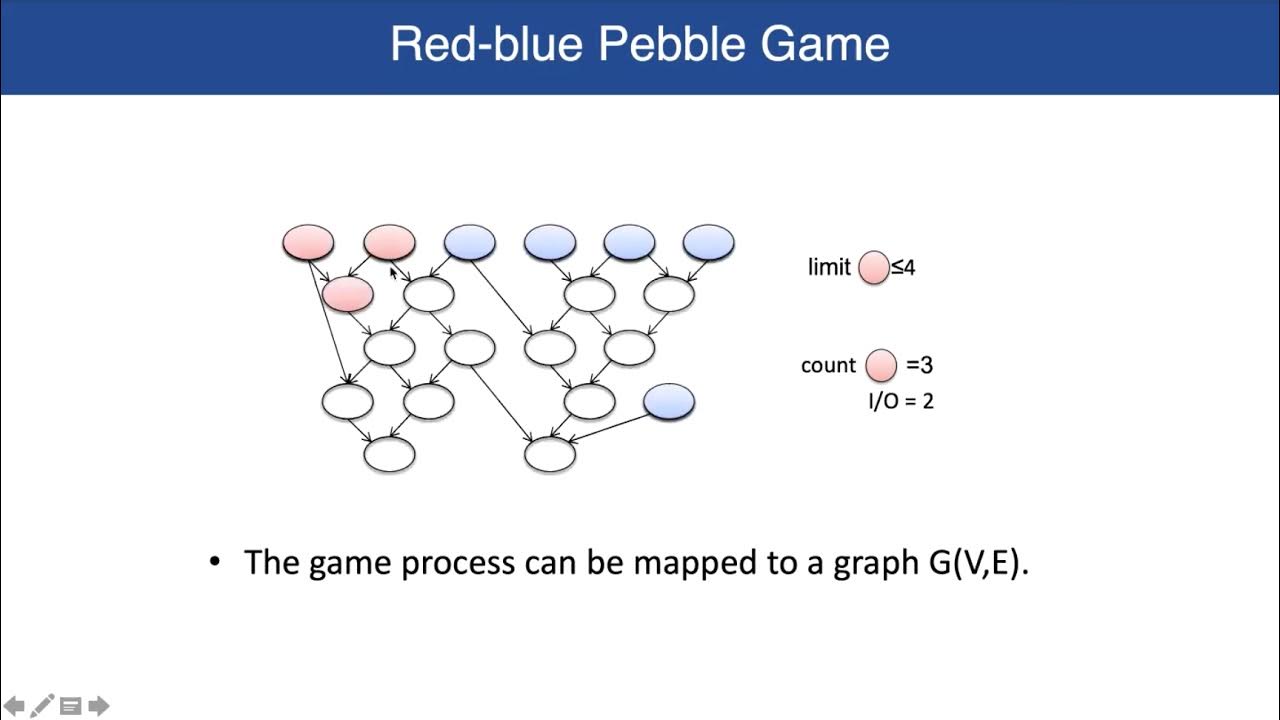 Red-blue Pebble Game

limit ≤4

count =3
I/O = 2

• The game process can be mapped to a graph G(V,E).